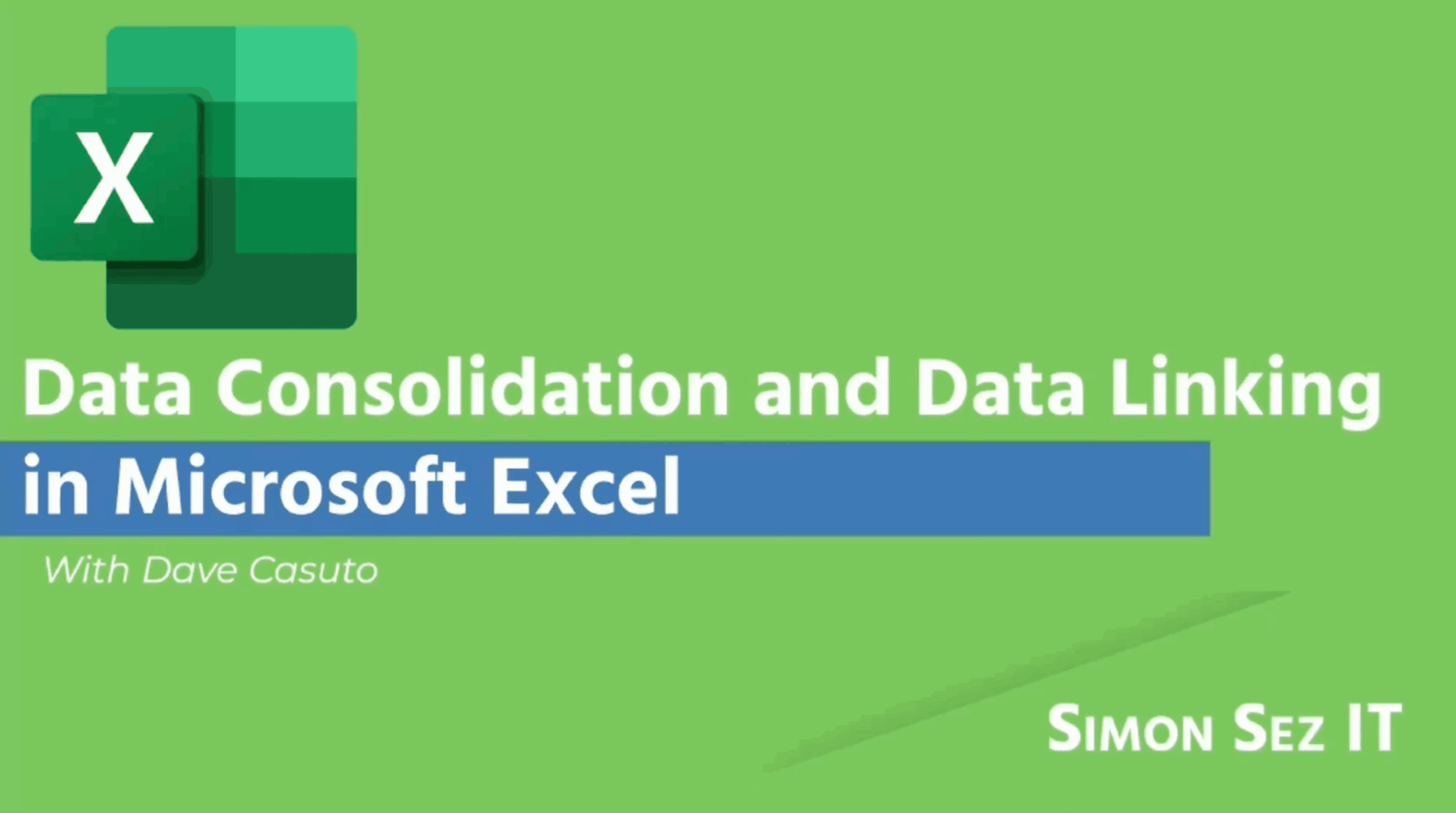 X

Data Consolidation and Data Linking in Microsoft Excel

With Dave Casuto

SIMON SEZ IT